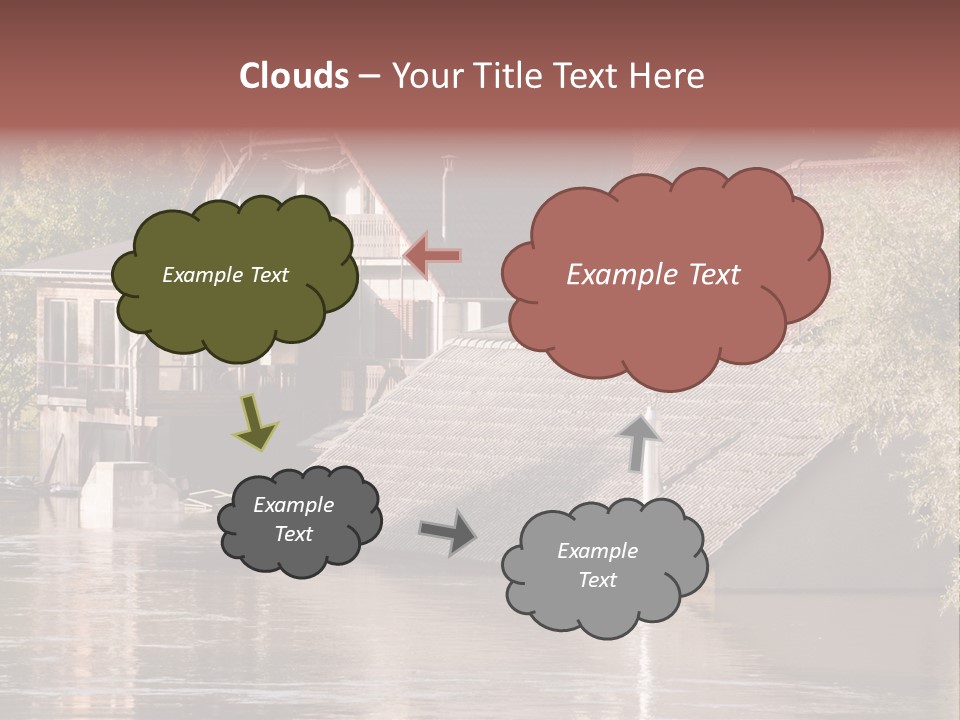 Clouds – Your Title Text Here

Example Text

Example Text

Example Text

Example Text